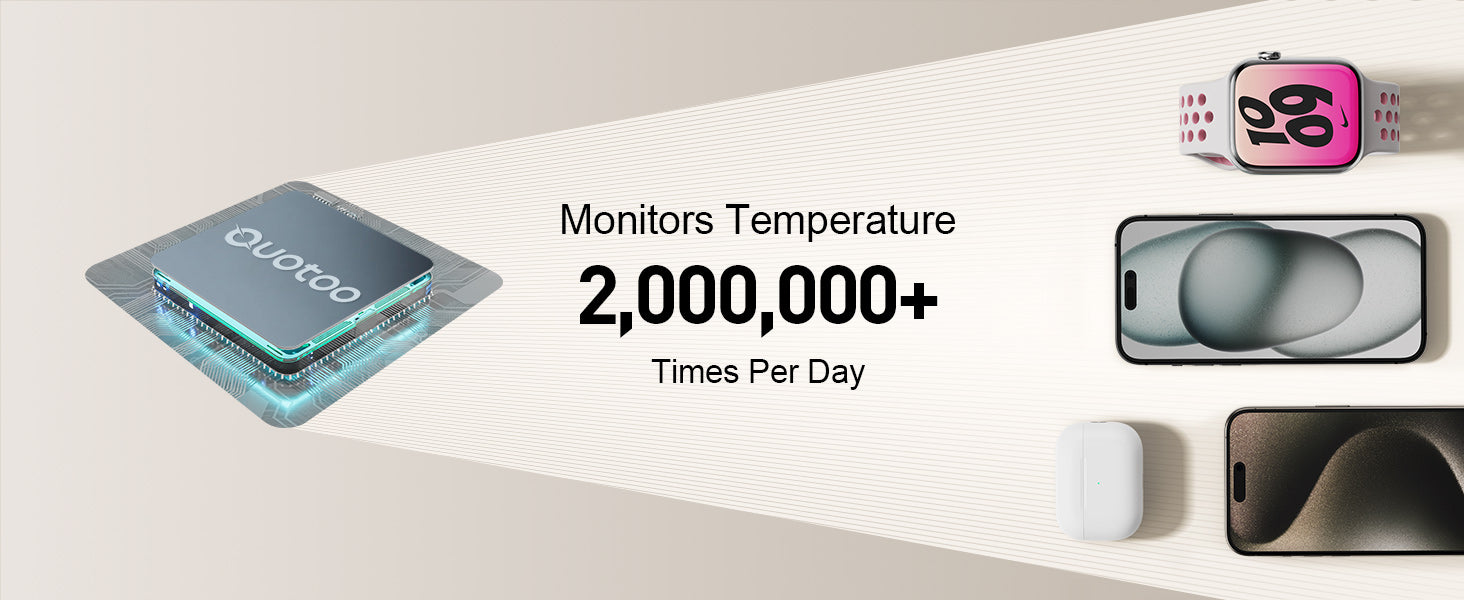 Quotoo

Monitors Temperature
2,000,000+
Times Per Day

10
09